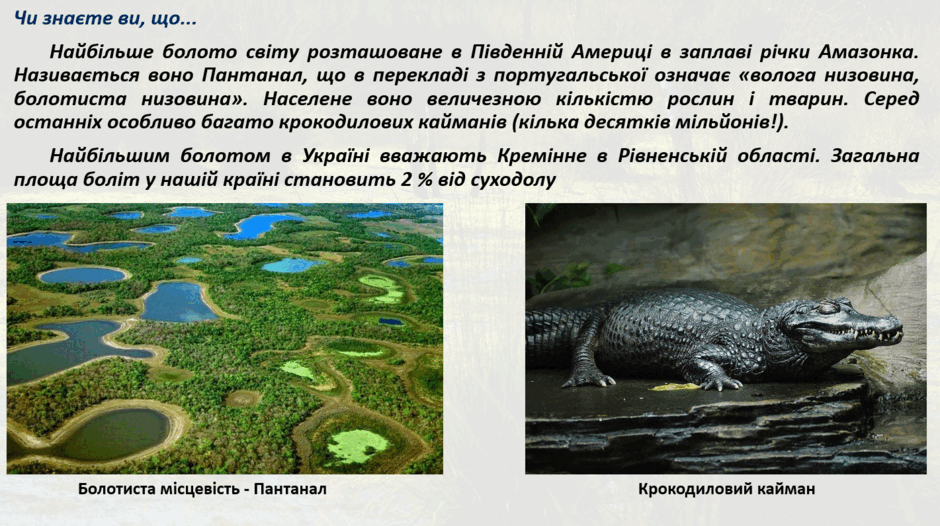 Чи знаєте ви, що...

Найбільше болото світу розташоване в Південній Америці в заплаві річки Амазонка. Називається воно Пантанал, що в перекладі з португальської означає «волога низовина, болотиста низовина». Населене воно величезною кількістю рослин і тварин. Серед останніх особливо багато крокодилових кайманів (кілька десятків мільйонів!).

Найбільшим болотом в Україні вважають Кремінне в Рівненській області. Загальна площа боліт у нашій країні становить 2 % від суходолу

Болотиста місцевість - Пантанал

Крокодиловий кайман